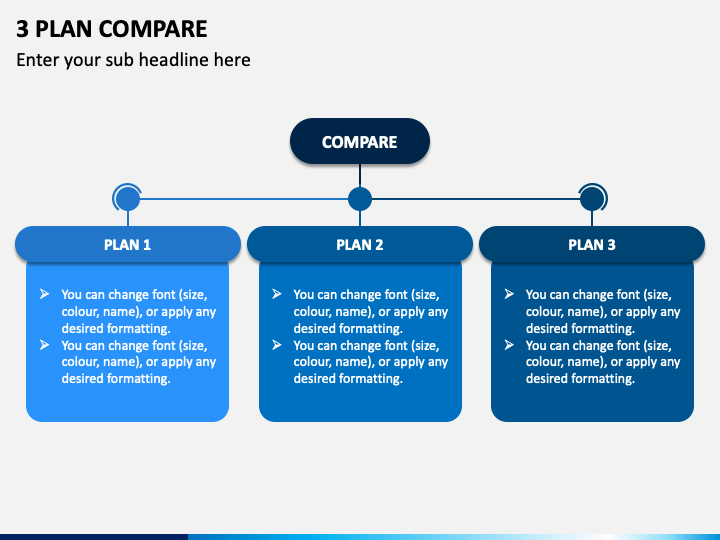 3 PLAN COMPARE

Enter your sub headline here

COMPARE

PLAN 1

➢ You can change font (size, colour, name), or apply any desired formatting.
➢ You can change font (size, colour, name), or apply any desired formatting.

PLAN 2

➢ You can change font (size, colour, name), or apply any desired formatting.
➢ You can change font (size, colour, name), or apply any desired formatting.

PLAN 3

➢ You can change font (size, colour, name), or apply any desired formatting.
➢ You can change font (size, colour, name), or apply any desired formatting.